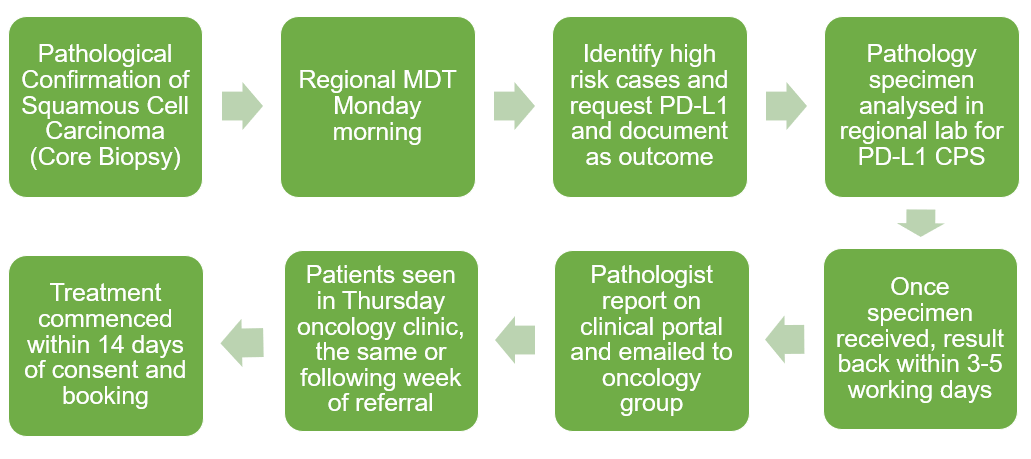 Pathological Confirmation of Squamous Cell Carcinoma (Core Biopsy)

Regional MDT Monday morning

Identify high risk cases and request PD-L1 and document as outcome

Pathology specimen analysed in regional lab for PD-L1 CPS

Once specimen received, result back within 3-5 working days

Pathologist report on clinical portal and emailed to oncology group

Patients seen in Thursday oncology clinic, the same or following week of referral

Treatment commenced within 14 days of consent and booking